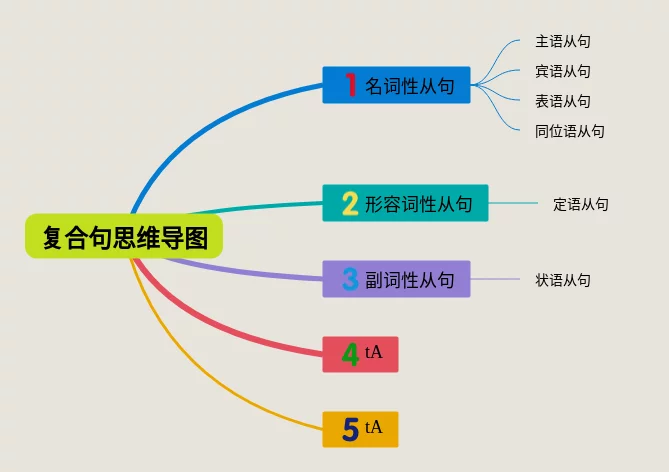 复合句思维导图

1 名词性从句

主语从句

宾语从句

表语从句

同位语从句

2 形容词性从句

定语从句

3 副词性从句

状语从句

4 tA

5 tA